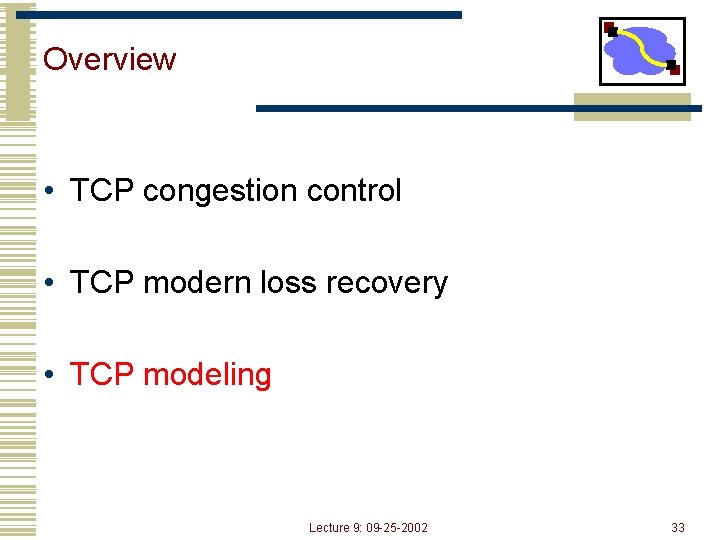 Overview

• TCP congestion control

• TCP modern loss recovery

• TCP modeling

Lecture 9: 09-25-2002

33